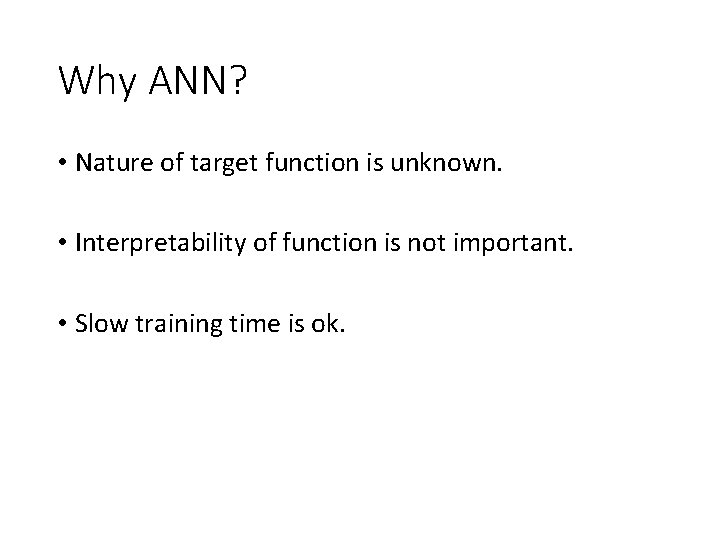 Why ANN?

• Nature of target function is unknown.

• Interpretability of function is not important.

• Slow training time is ok.